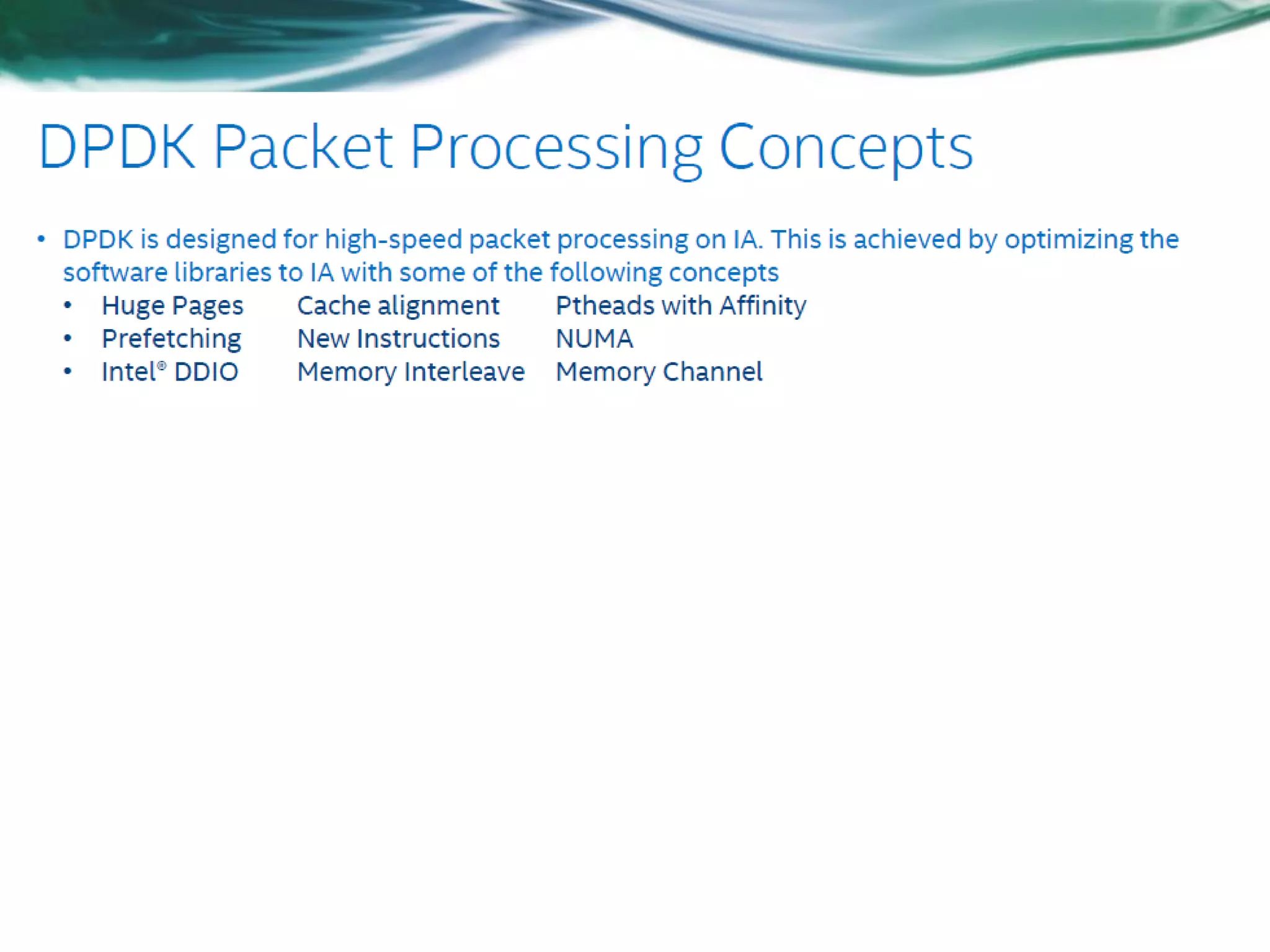 DPDK Packet Processing Concepts

• DPDK is designed for high-speed packet processing on IA. This is achieved by optimizing the software libraries to IA with some of the following concepts
  • Huge Pages Cache alignment Ptheads with Affinity
  • Prefetching New Instructions NUMA
  • Intel® DDIO Memory Interleave Memory Channel